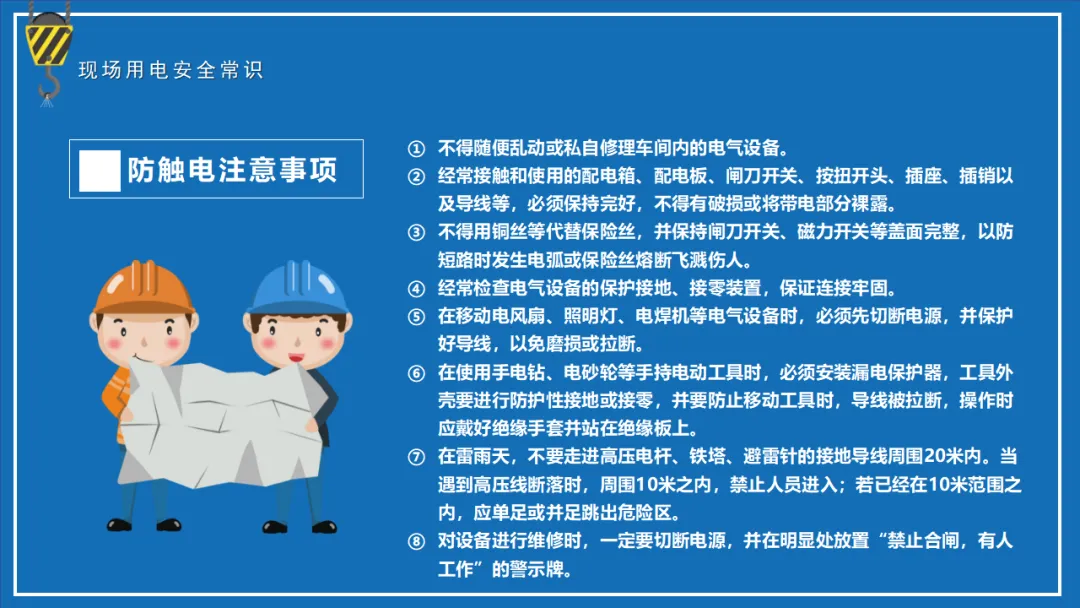 现场用电安全常识

防触电注意事项

① 不得随便乱动或私自修理车间内的电气设备。
② 经常接触和使用的配电箱、配电板、闸刀开关、按扭开头、插座、插销以及导线等，必须保持完好，不得有破损或将带电部分裸露。
③ 不得用铜丝等代替保险丝，并保持闸刀开关、磁力开关等盖面完整，以防短路时发生电弧或保险丝熔断飞溅伤人。
④ 经常检查电气设备的保护接地、接零装置，保证连接牢固。
⑤ 在移动电风扇、照明灯、电焊机等电气设备时，必须先切断电源，并保护好导线，以免磨损或拉断。
⑥ 在使用手电钻、电砂轮等手持电动工具时，必须安装漏电保护器，工具外壳要进行防护性接地或接零，并要防止移动工具时，导线被拉断，操作时应戴好绝缘手套并站在绝缘板上。
⑦ 在雷雨天，不要走进高压电杆、铁塔、避雷针的接地导线周围20米内。当遇到高压线断落时，周围10米之内，禁止人员进入；若已经在10米范围之内，应单足或并足跳出危险区。
⑧ 对设备进行维修时，一定要切断电源，并在明显处放置“禁止合闸，有人工作”的警示牌。